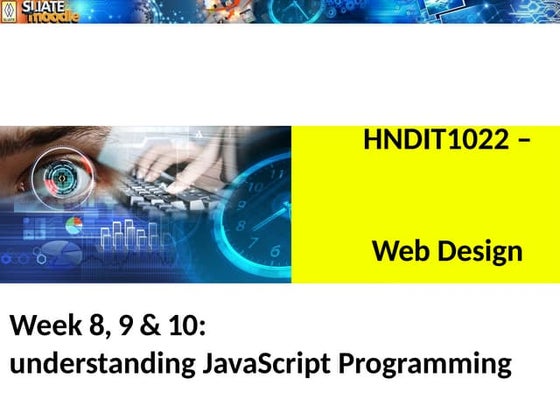 SLIATE moodle

HNDIT1022 –

Web Design

Week 8, 9 & 10:
understanding JavaScript Programming